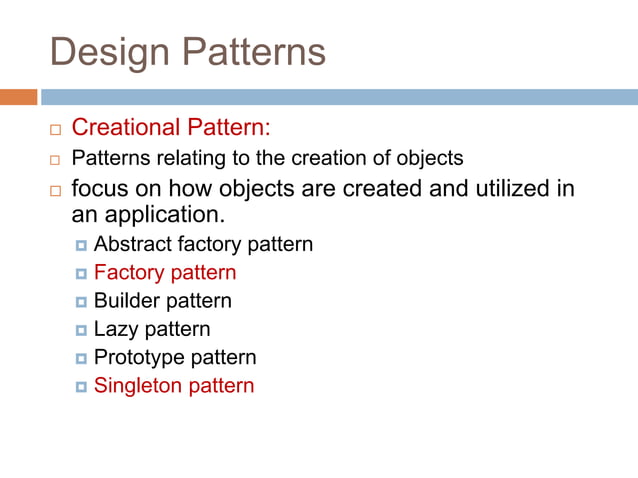 Design Patterns

Creational Pattern:

Patterns relating to the creation of objects

focus on how objects are created and utilized in an application.

Abstract factory pattern
Factory pattern
Builder pattern
Lazy pattern
Prototype pattern
Singleton pattern